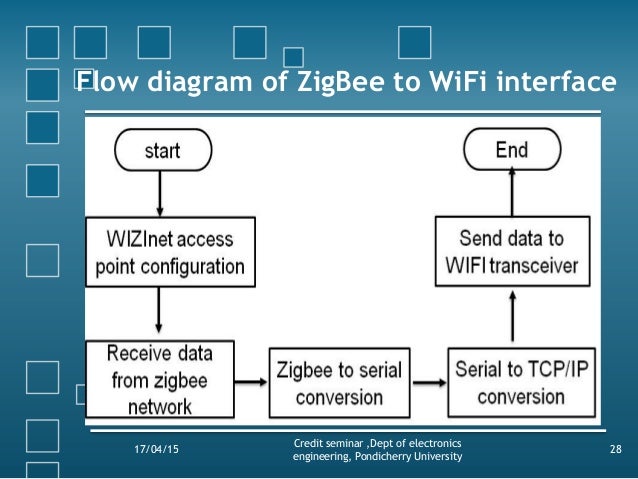 Flow diagram of ZigBee to WiFi interface

start

WIZInet access point configuration

Receive data from zigbee network

Zigbee to serial conversion

Serial to TCP/IP conversion

Send data to WIFI transceiver

End

17/04/15

Credit seminar ,Dept of electronics engineering, Pondicherry University

28